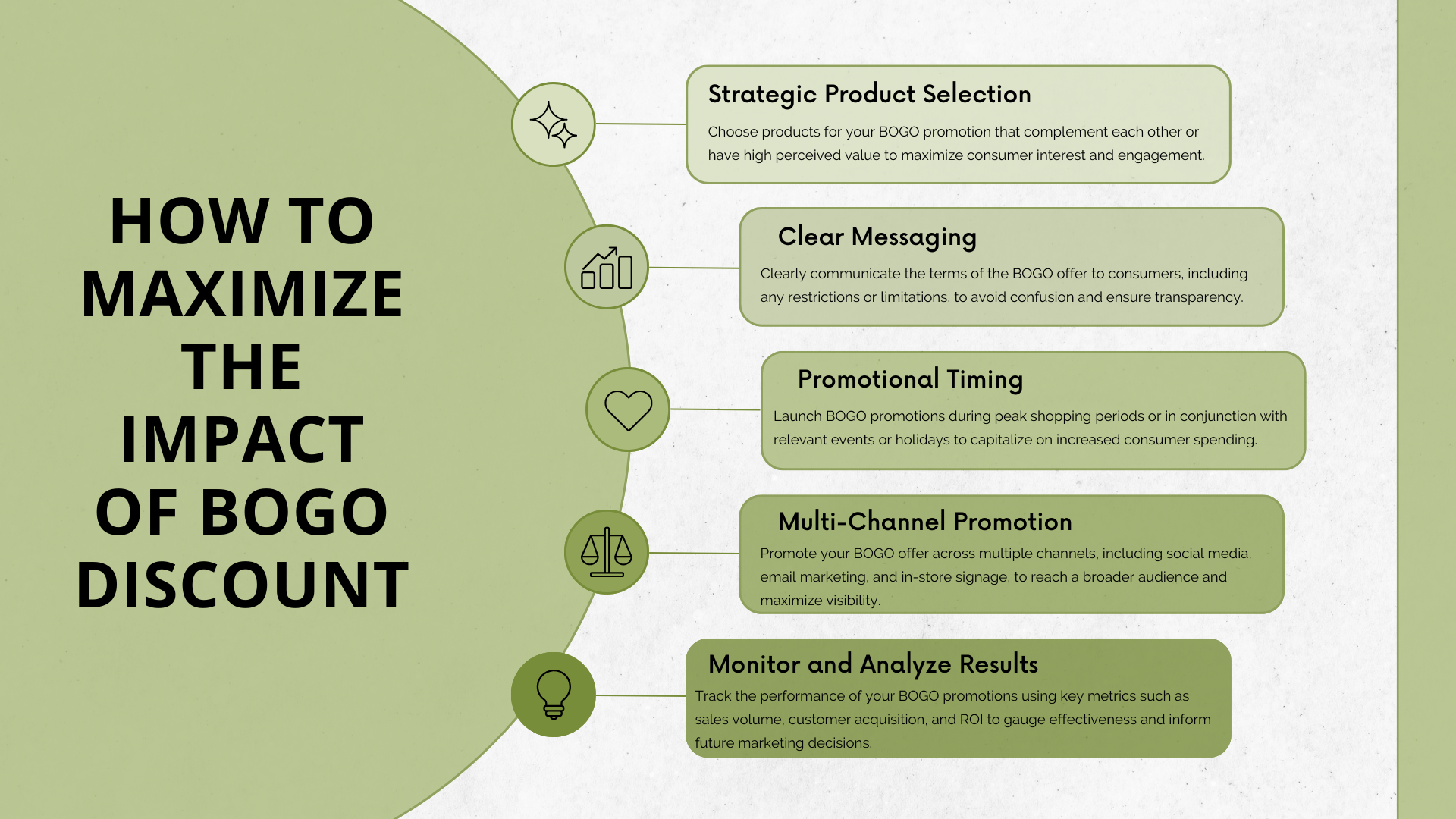 HOW TO MAXIMIZE THE IMPACT OF BOGO DISCOUNT

Strategic Product Selection

Choose products for your BOGO promotion that complement each other or have high perceived value to maximize consumer interest and engagement.

Clear Messaging

Clearly communicate the terms of the BOGO offer to consumers, including any restrictions or limitations, to avoid confusion and ensure transparency.

Promotional Timing

Launch BOGO promotions during peak shopping periods or in conjunction with relevant events or holidays to capitalize on increased consumer spending.

Multi-Channel Promotion

Promote your BOGO offer across multiple channels, including social media, email marketing, and in-store signage, to reach a broader audience and maximize visibility.

Monitor and Analyze Results

Track the performance of your BOGO promotions using key metrics such as sales volume, customer acquisition, and ROI to gauge effectiveness and inform future marketing decisions.